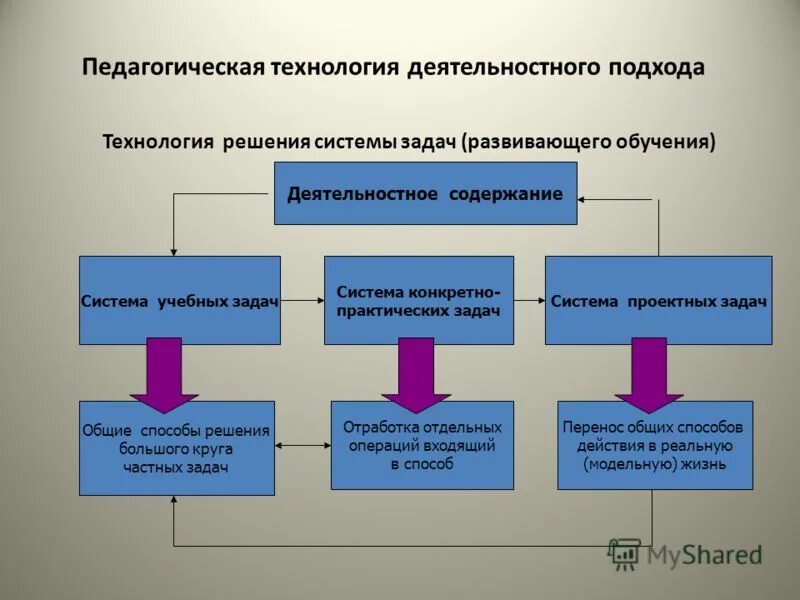 Педагогическая технология деятельностного подхода

Технология решения системы задач (развивающего обучения)

Деятельностное содержание

Система учебных задач

Система конкретно-практических задач

Система проектных задач

Общие способы решения большого круга частных задач

Отработка отдельных операций входящий в способ

Перенос общих способов действия в реальную (модельную) жизнь

MyShared